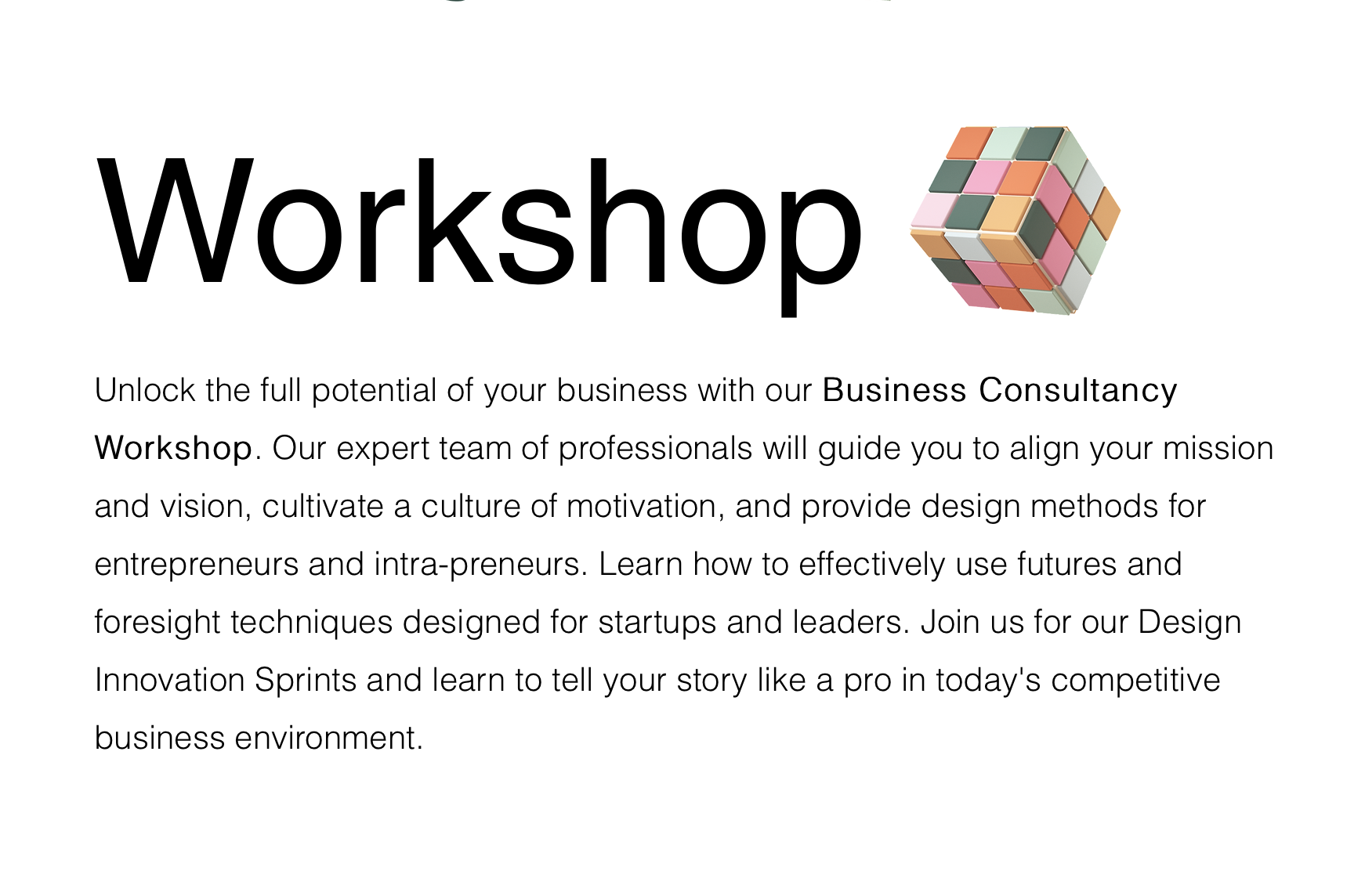 Workshop

Unlock the full potential of your business with our Business Consultancy Workshop. Our expert team of professionals will guide you to align your mission and vision, cultivate a culture of motivation, and provide design methods for entrepreneurs and intra-preneurs. Learn how to effectively use futures and foresight techniques designed for startups and leaders. Join us for our Design Innovation Sprints and learn to tell your story like a pro in today's competitive business environment.